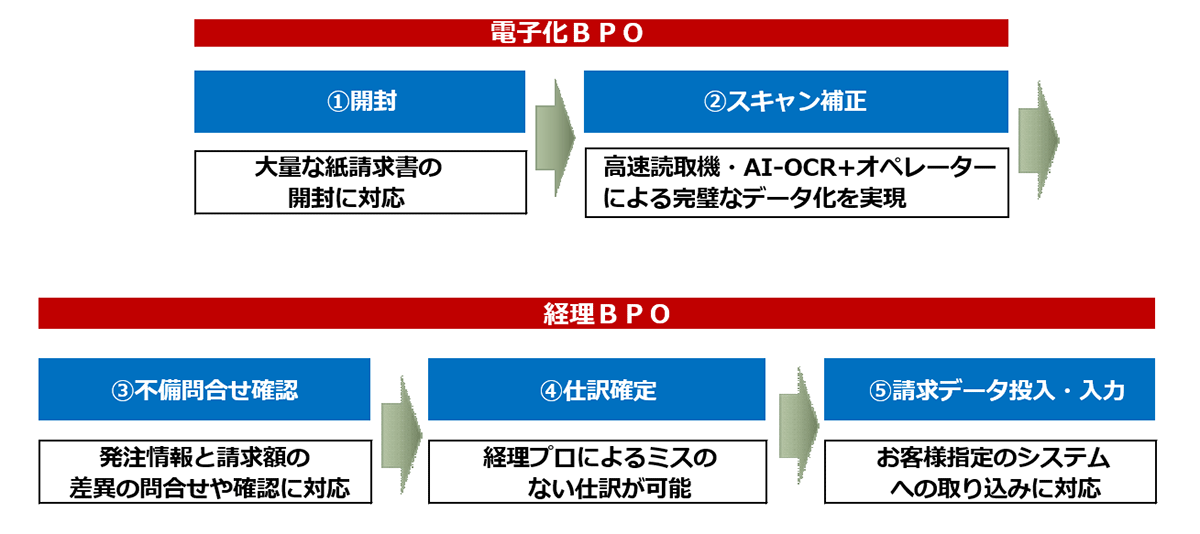 電子化ＢＰＯ

①開封

大量な紙請求書の開封に対応

②スキャン補正

高速読取機・AI-OCR+オペレーターによる完璧なデータ化を実現

経理ＢＰＯ

③不備問合せ確認

発注情報と請求額の差異の問合せや確認に対応

④仕訳確定

経理プロによるミスのない仕訳が可能

⑤請求データ投入・入力

お客様指定のシステムへの取り込みに対応